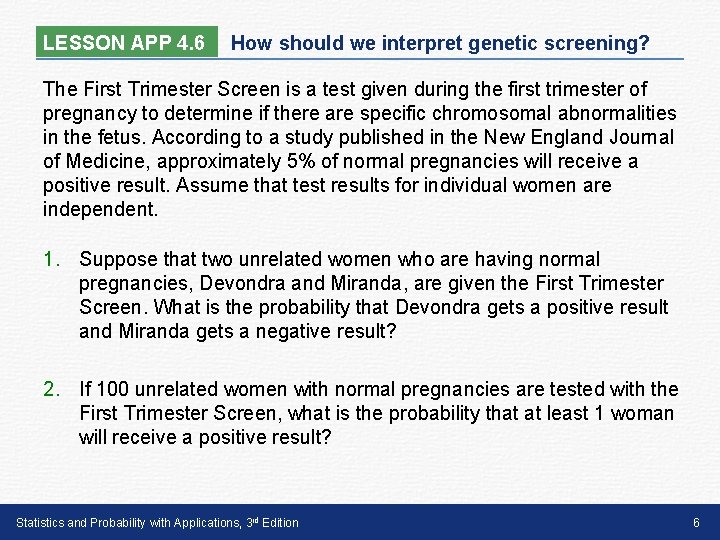 LESSON APP 4.6 How should we interpret genetic screening?

The First Trimester Screen is a test given during the first trimester of pregnancy to determine if there are specific chromosomal abnormalities in the fetus. According to a study published in the New England Journal of Medicine, approximately 5% of normal pregnancies will receive a positive result. Assume that test results for individual women are independent.

1. Suppose that two unrelated women who are having normal pregnancies, Devondra and Miranda, are given the First Trimester Screen. What is the probability that Devondra gets a positive result and Miranda gets a negative result?

2. If 100 unrelated women with normal pregnancies are tested with the First Trimester Screen, what is the probability that at least 1 woman will receive a positive result?

Statistics and Probability with Applications, 3rd Edition

6